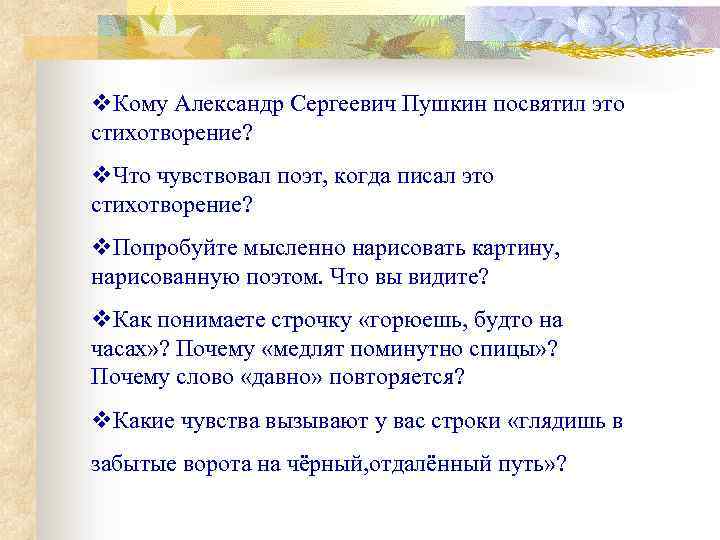 ❖Кому Александр Сергеевич Пушкин посвятил это стихотворение?

❖Что чувствовал поэт, когда писал это стихотворение?

❖Попробуйте мысленно нарисовать картину, нарисованную поэтом. Что вы видите?

❖Как понимаете строчку «горюешь, будто на часах»? Почему «медлят поминутно спицы»? Почему слово «давно» повторяется?

❖Какие чувства вызывают у вас строки «глядишь в

забытые ворота на чёрный,отдалённый путь»?